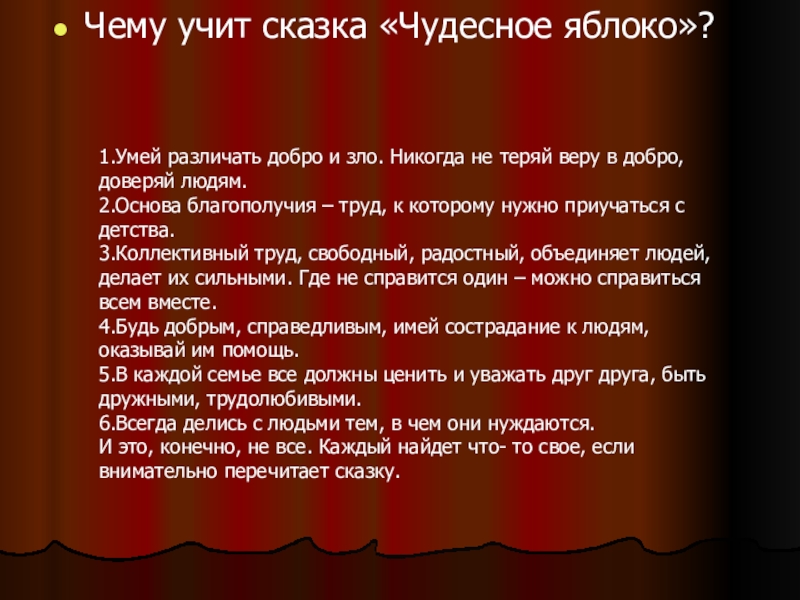 Чему учит сказка «Чудесное яблоко»?

1.Умей различать добро и зло. Никогда не теряй веру в добро, доверяй людям.
2.Основа благополучия – труд, к которому нужно приучаться с детства.
3.Коллективный труд, свободный, радостный, объединяет людей, делает их сильными. Где не справится один – можно справиться всем вместе.
4.Будь добрым, справедливым, имей сострадание к людям, оказывай им помощь.
5.В каждой семье все должны ценить и уважать друг друга, быть дружными, трудолюбивыми.
6.Всегда делись с людьми тем, в чем они нуждаются.
И это, конечно, не все. Каждый найдет что- то свое, если внимательно перечитает сказку.